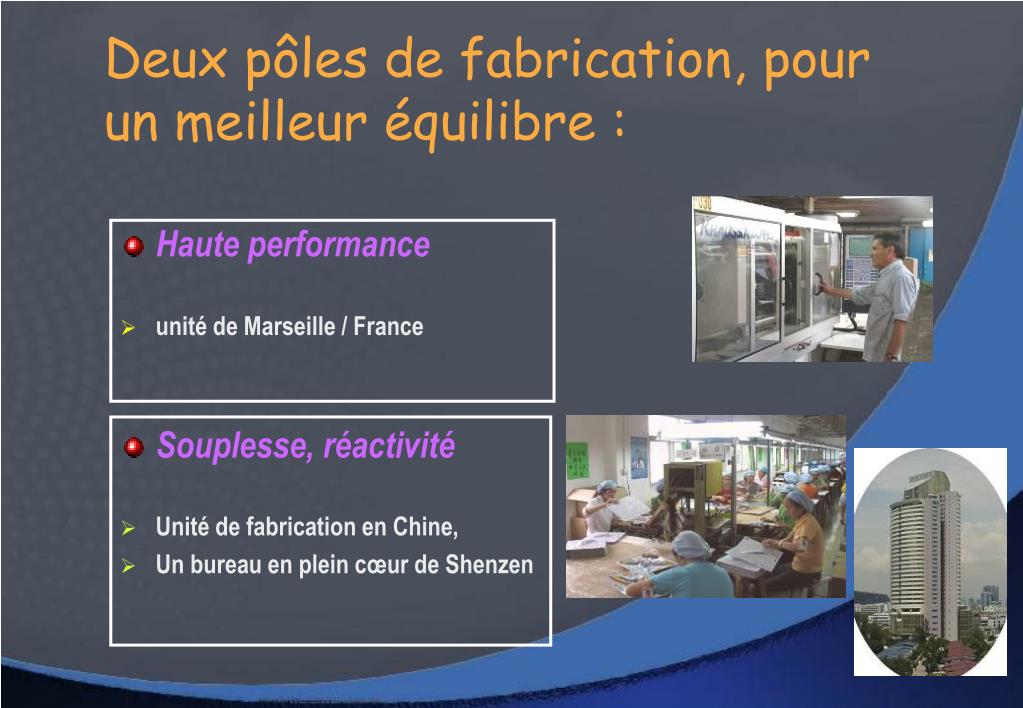 Deux pôles de fabrication, pour un meilleur équilibre :

Haute performance

unité de Marseille / France

Souplesse, réactivité

Unité de fabrication en Chine,
Un bureau en plein cœur de Shenzen